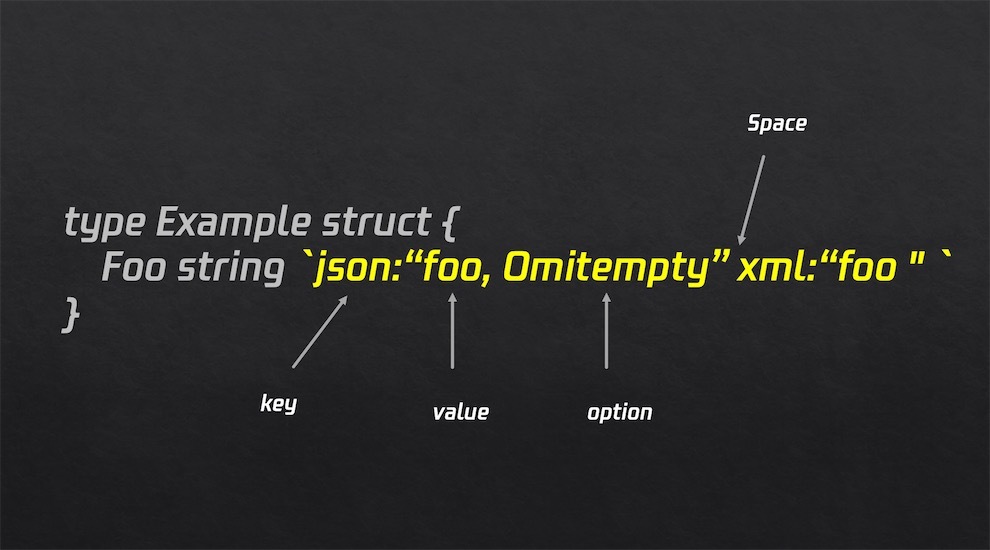 Space

type Example struct {
Foo string `json:“foo, Omitempty” xml:“foo " `
}

key

value

option